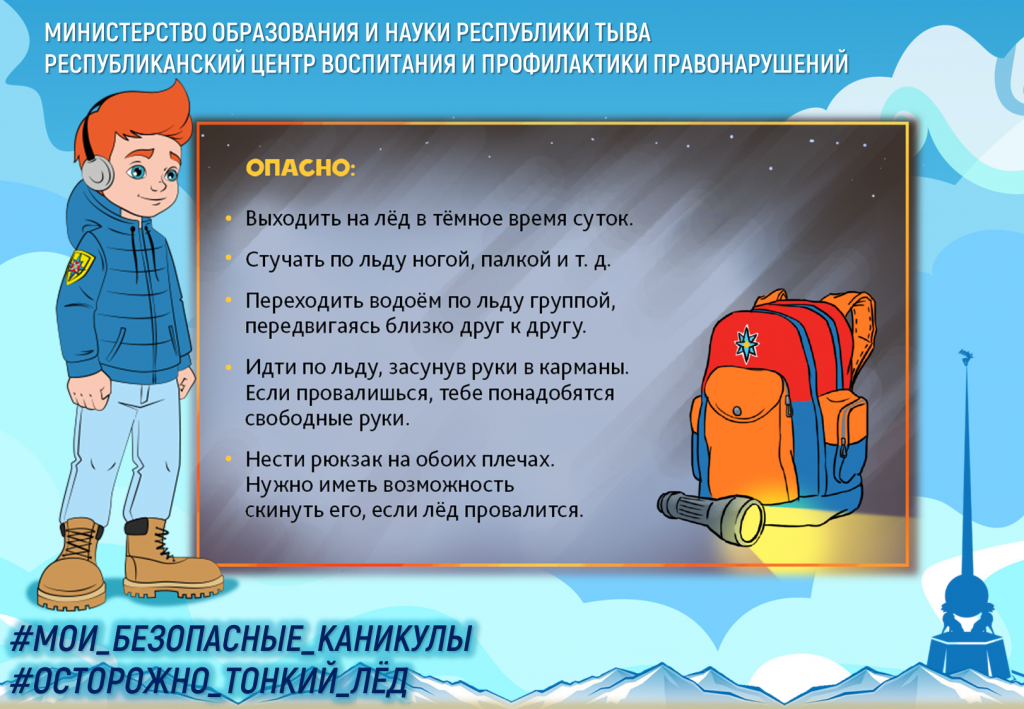 МИНИСТЕРСТВО ОБРАЗОВАНИЯ И НАУКИ РЕСПУБЛИКИ ТЫВА
РЕСПУБЛИКАНСКИЙ ЦЕНТР ВОСПИТАНИЯ И ПРОФИЛАКТИКИ ПРАВОНАРУШЕНИЙ

ОПАСНО:

• Выходить на лёд в тёмное время суток.

• Стучать по льду ногой, палкой и т. д.

• Переходить водоём по льду группой, передвигаясь близко друг к другу.

• Идти по льду, засунув руки в карманы. Если провалишься, тебе понадобятся свободные руки.

• Нести рюкзак на обоих плечах. Нужно иметь возможность скинуть его, если лёд провалится.

#МОИ_БЕЗОПАСНЫЕ_КАНИКУЛЫ
#ОСТОРОЖНО_ТОНКИЙ_ЛЁД